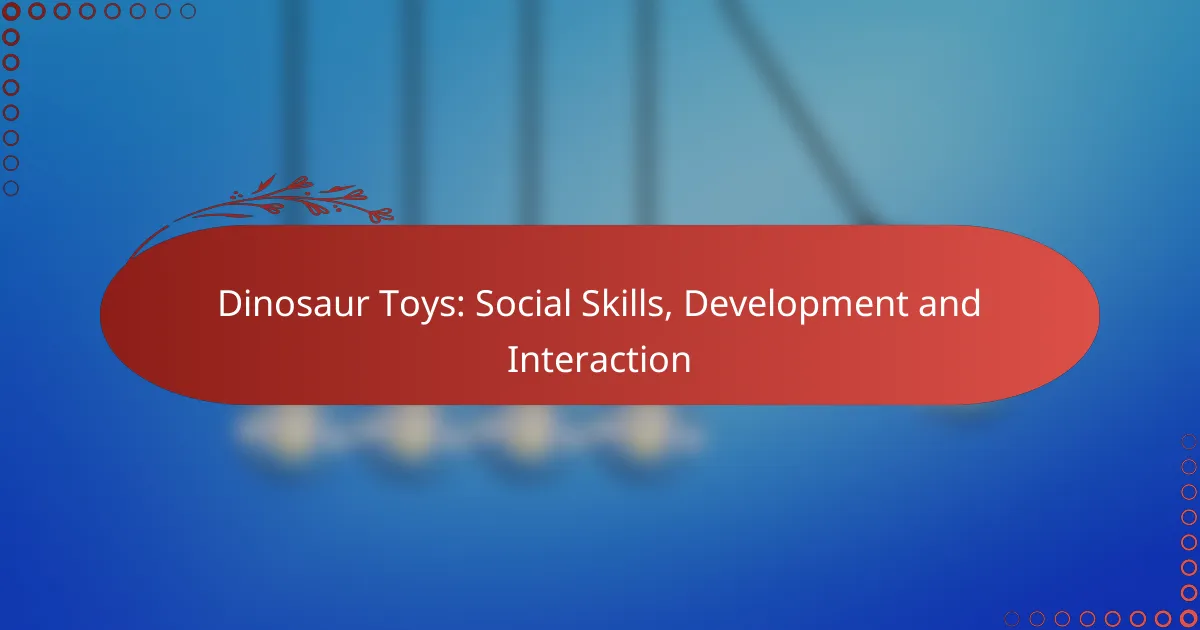 Dinosaur Toys: Social Skills, Development and Interaction